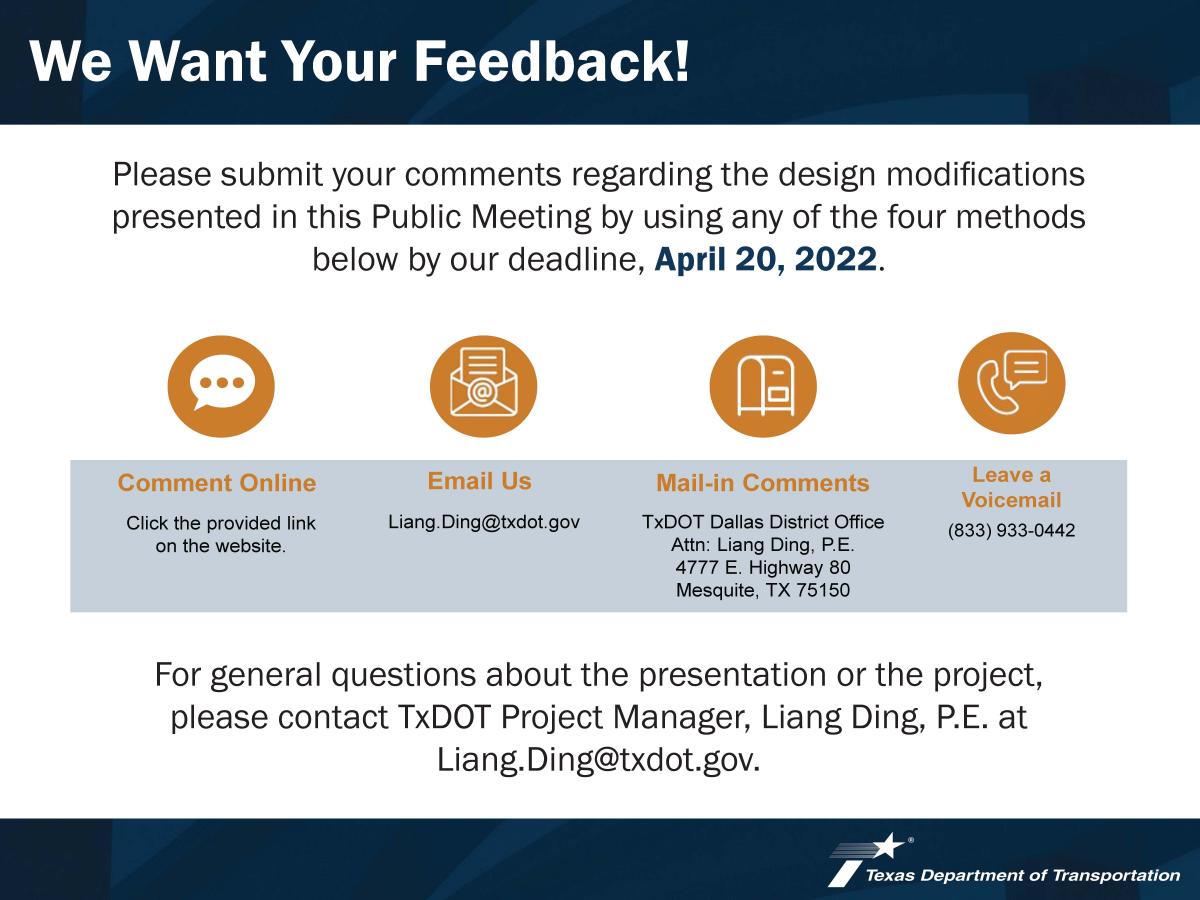 We Want Your Feedback!

Please submit your comments regarding the design modifications presented in this Public Meeting by using any of the four methods below by our deadline, April 20, 2022.

Comment Online
Click the provided link on the website.

Email Us
Liang.Ding@txdot.gov

Mail-in Comments
TxDOT Dallas District Office
Attn: Liang Ding, P.E.
4777 E. Highway 80
Mesquite, TX 75150

Leave a Voicemail
(833) 933-0442

For general questions about the presentation or the project, please contact TxDOT Project Manager, Liang Ding, P.E. at Liang.Ding@txdot.gov.

Texas Department of Transportation